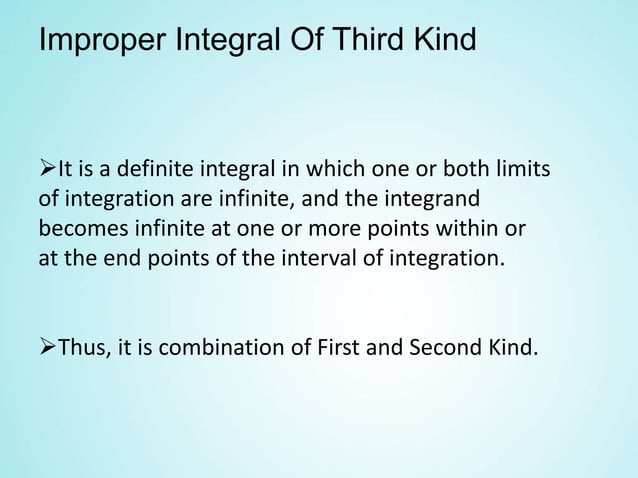 Improper Integral Of Third Kind

➢It is a definite integral in which one or both limits of integration are infinite, and the integrand becomes infinite at one or more points within or at the end points of the interval of integration.

➢Thus, it is combination of First and Second Kind.